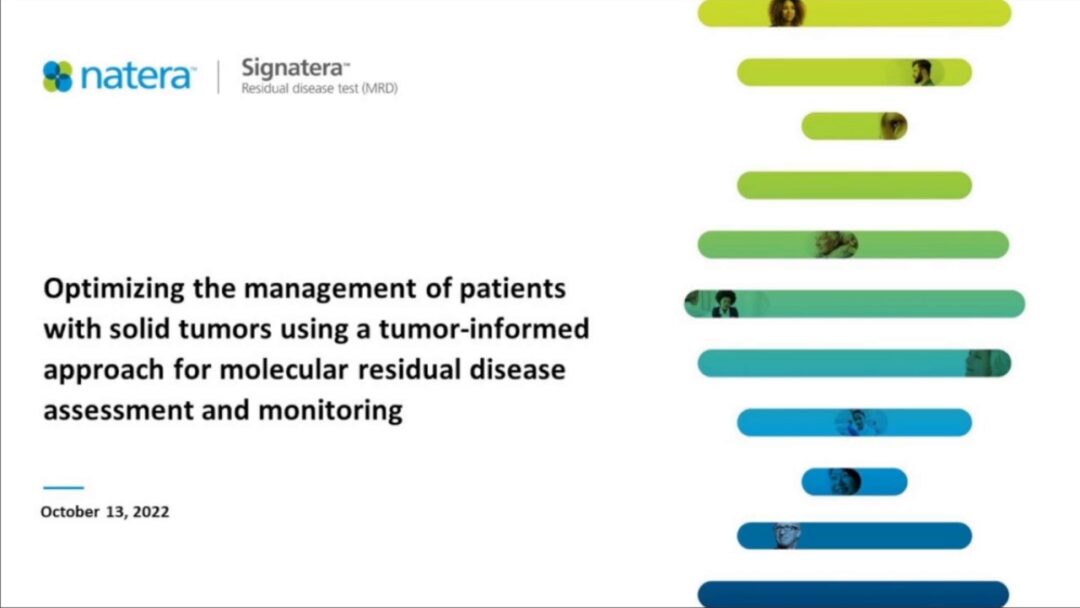 natera™ | Signatera™
Residual disease test (MRD)

Optimizing the management of patients with solid tumors using a tumor-informed approach for molecular residual disease assessment and monitoring

October 13, 2022